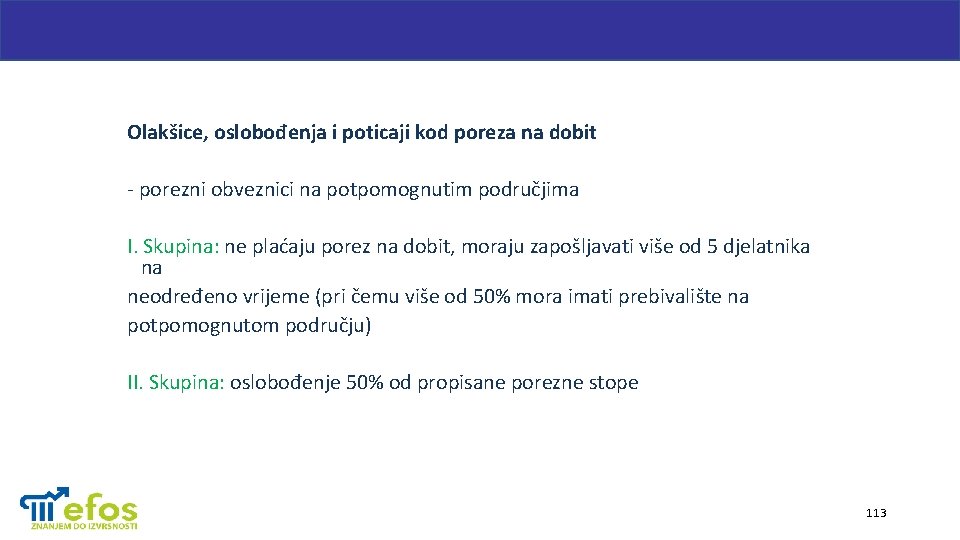 Olakšice, oslobođenja i poticaji kod poreza na dobit

- porezni obveznici na potpomognutim područjima

I. Skupina: ne plaćaju porez na dobit, moraju zapošljavati više od 5 djelatnika na neodređeno vrijeme (pri čemu više od 50% mora imati prebivalište na potpomognutom području)

II. Skupina: oslobođenje 50% od propisane porezne stope

efos
ZNANJEM DO IZVRSNOSTI

113